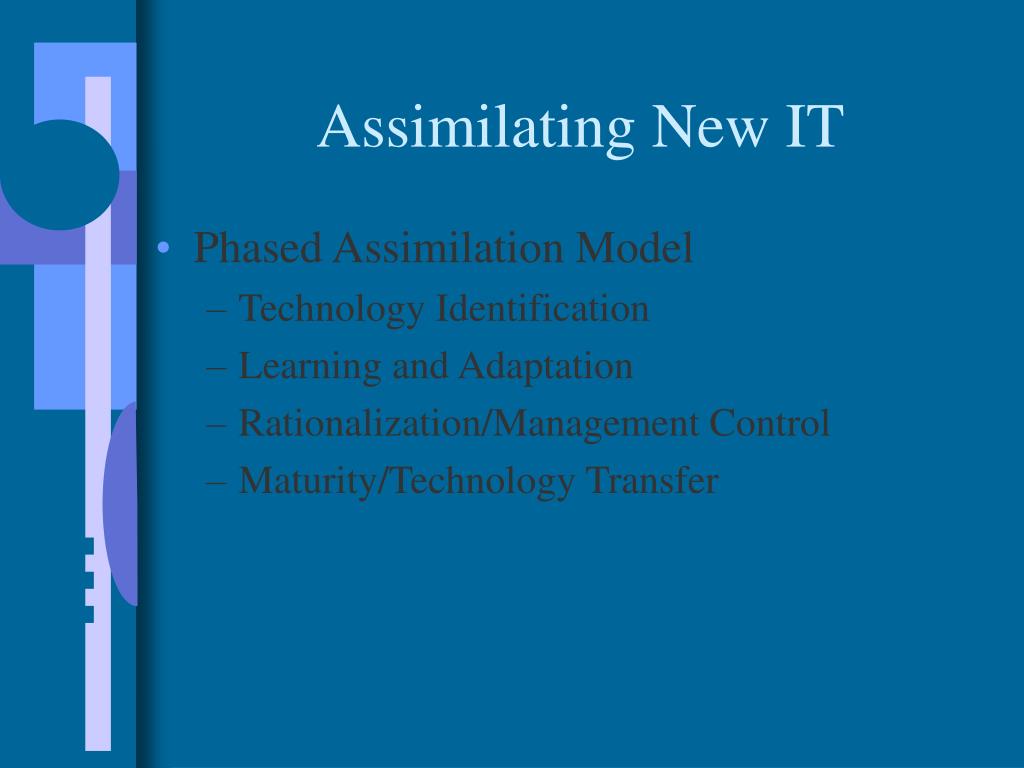 Assimilating New IT

• Phased Assimilation Model
– Technology Identification
– Learning and Adaptation
– Rationalization/Management Control
– Maturity/Technology Transfer